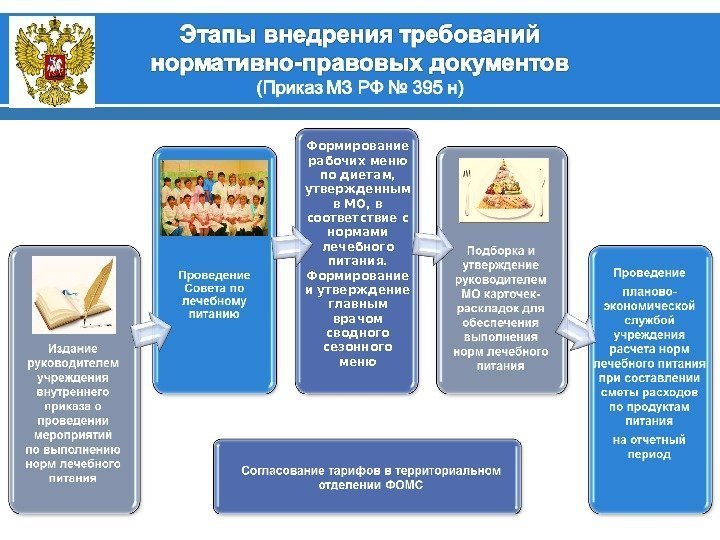 Этапы внедрения требований нормативно-правовых документов
(Приказ МЗ РФ № 395 н)

Издание руководителем учреждения внутреннего приказа о проведении мероприятий по выполнению норм лечебного питания

Проведение Совета по лечебному питанию

Формирование рабочих меню по диетам, утвержденным в МО, в соответствие с нормами лечебного питания. Формирование и утверждение главным врачом сводного сезонного меню

Подборка и утверждение руководителем МО карточек-раскладок для обеспечения выполнения норм лечебного питания

Проведение планово-экономической службой учреждения расчета норм лечебного питания при составлении сметы расходов по продуктам питания
на отчетный период

Согласование тарифов в территориальном отделении ФОМС